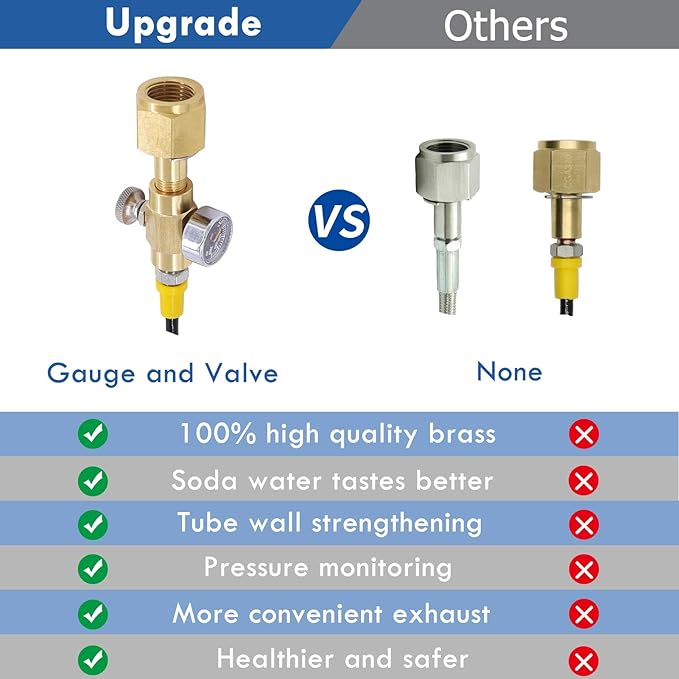 Upgrade

Others

VS

Gauge and Valve

None

100% high quality brass

Soda water tastes better

Tube wall strengthening

Pressure monitoring

More convenient exhaust

Healthier and safer